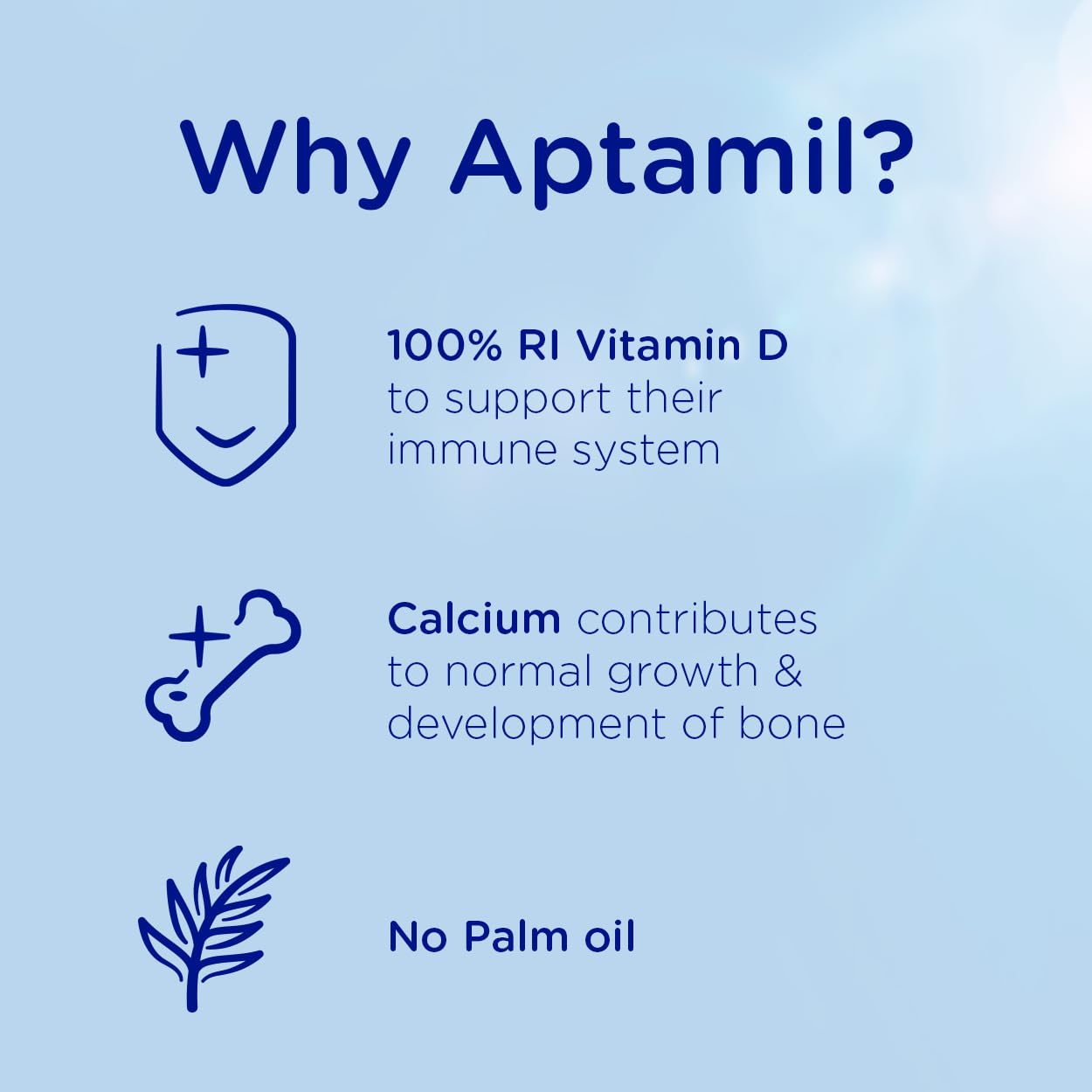 Why Aptamil?

100% RI Vitamin D to support their immune system

Calcium contributes to normal growth & development of bone

No Palm oil